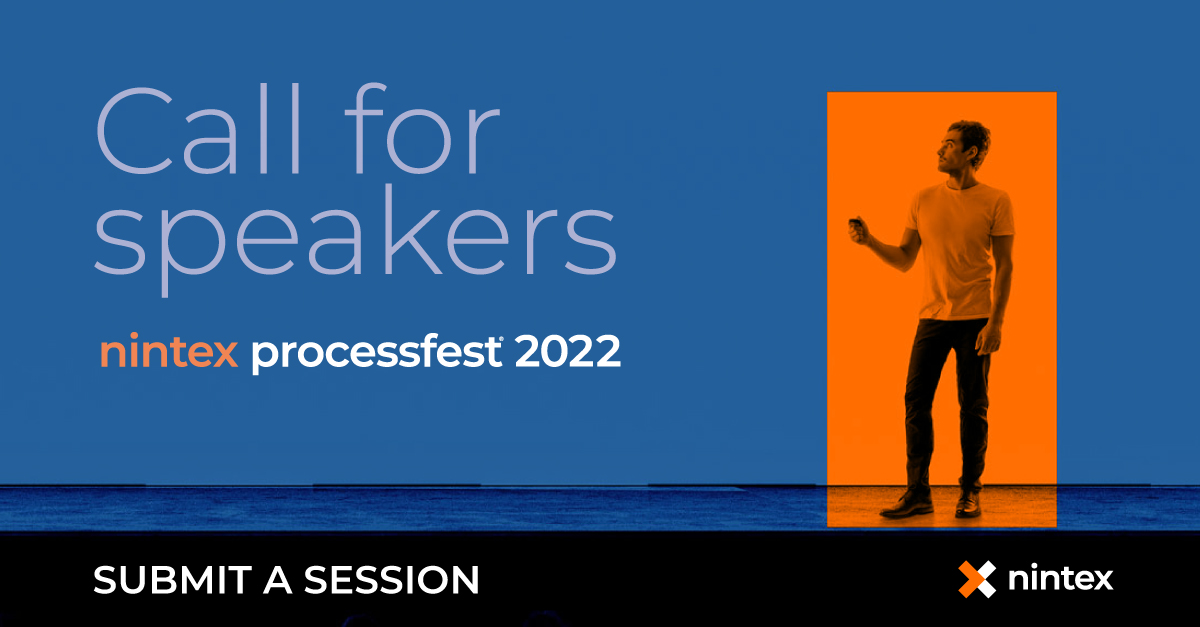 Call for speakers

nintex processfest 2022

SUBMIT A SESSION

nintex